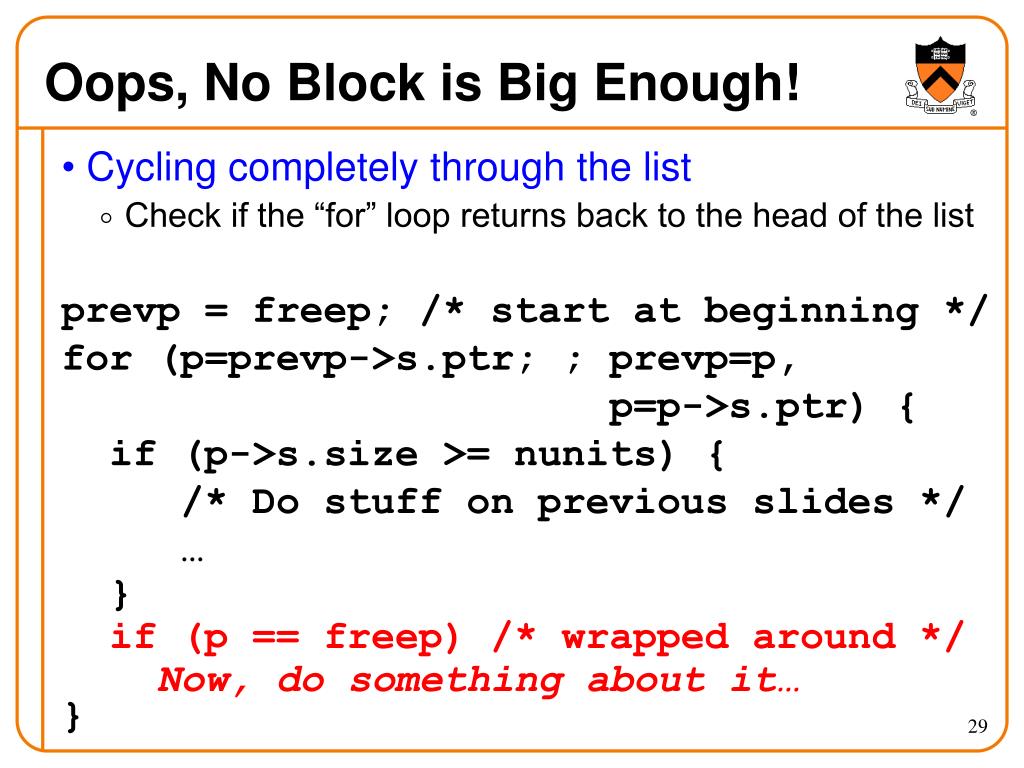 Oops, No Block is Big Enough!

DEI SUB NUMINE VIGET

• Cycling completely through the list
  ◦ Check if the “for” loop returns back to the head of the list

prevp = freep; /* start at beginning */
for (p=prevp->s.ptr; ; prevp=p,
                         p=p->s.ptr) {
  if (p->s.size >= nunits) {
    /* Do stuff on previous slides */
    …
  }
  if (p == freep) /* wrapped around */
    Now, do something about it…
}

29